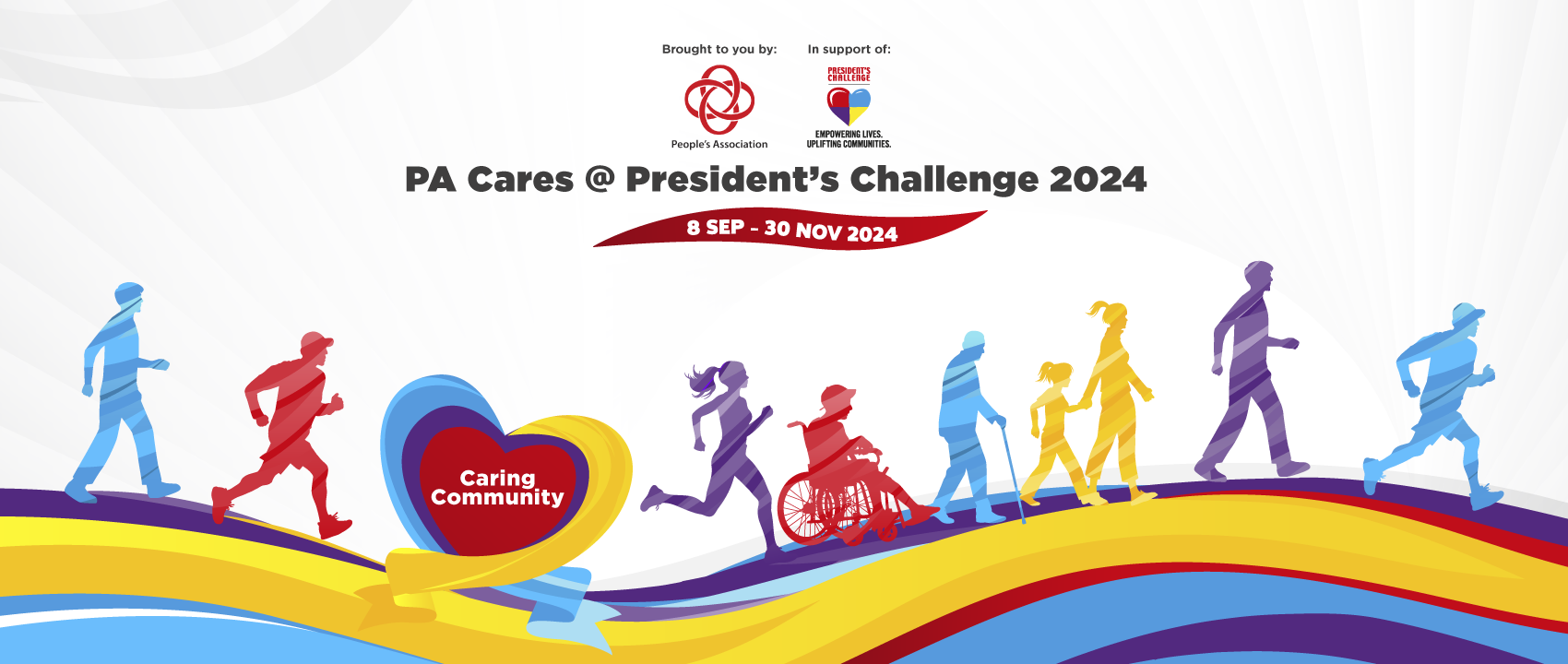 Brought to you by:

People's Association

In support of:

PRESIDENT'S CHALLENGE

EMPOWERING LIVES. UPLIFTING COMMUNITIES.

PA Cares @ President's Challenge 2024

8 SEP - 30 NOV 2024

Caring Community